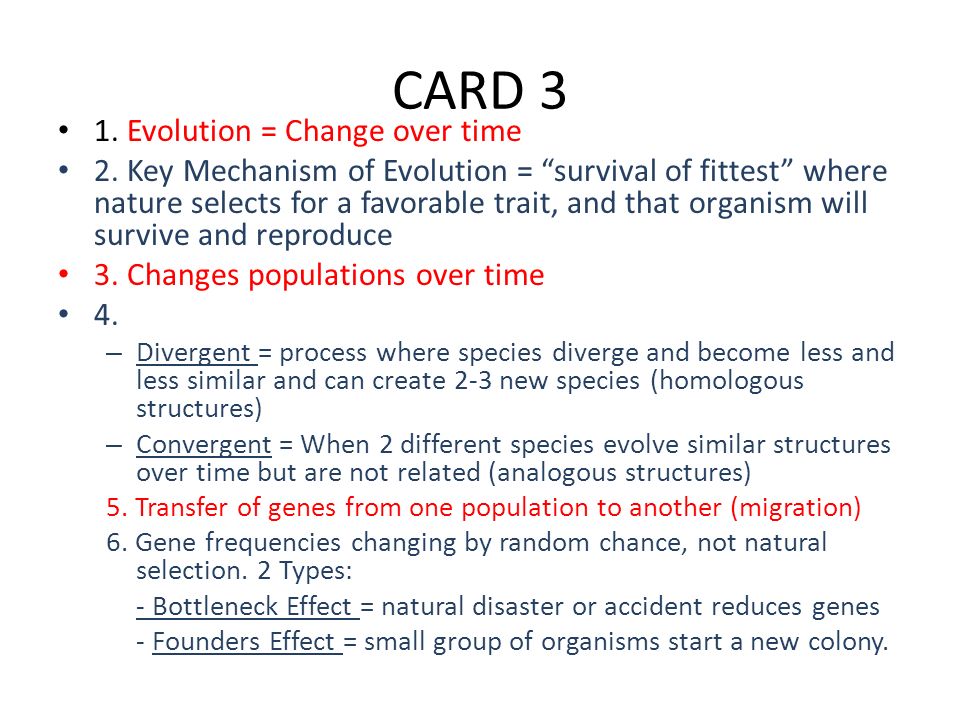 CARD 3

• 1. Evolution = Change over time
• 2. Key Mechanism of Evolution = “survival of fittest” where nature selects for a favorable trait, and that organism will survive and reproduce
• 3. Changes populations over time
• 4.
– Divergent = process where species diverge and become less and less similar and can create 2-3 new species (homologous structures)
– Convergent = When 2 different species evolve similar structures over time but are not related (analogous structures)
5. Transfer of genes from one population to another (migration)
6. Gene frequencies changing by random chance, not natural selection. 2 Types:
- Bottleneck Effect = natural disaster or accident reduces genes
- Founders Effect = small group of organisms start a new colony.